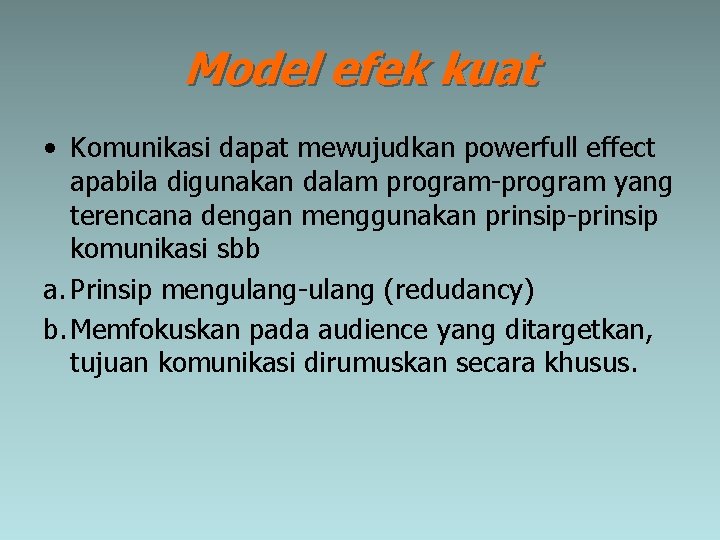 Model efek kuat

• Komunikasi dapat mewujudkan powerfull effect apabila digunakan dalam program-program yang terencana dengan menggunakan prinsip-prinsip komunikasi sbb

a. Prinsip mengulang-ulang (redudancy)

b. Memfokuskan pada audience yang ditargetkan, tujuan komunikasi dirumuskan secara khusus.